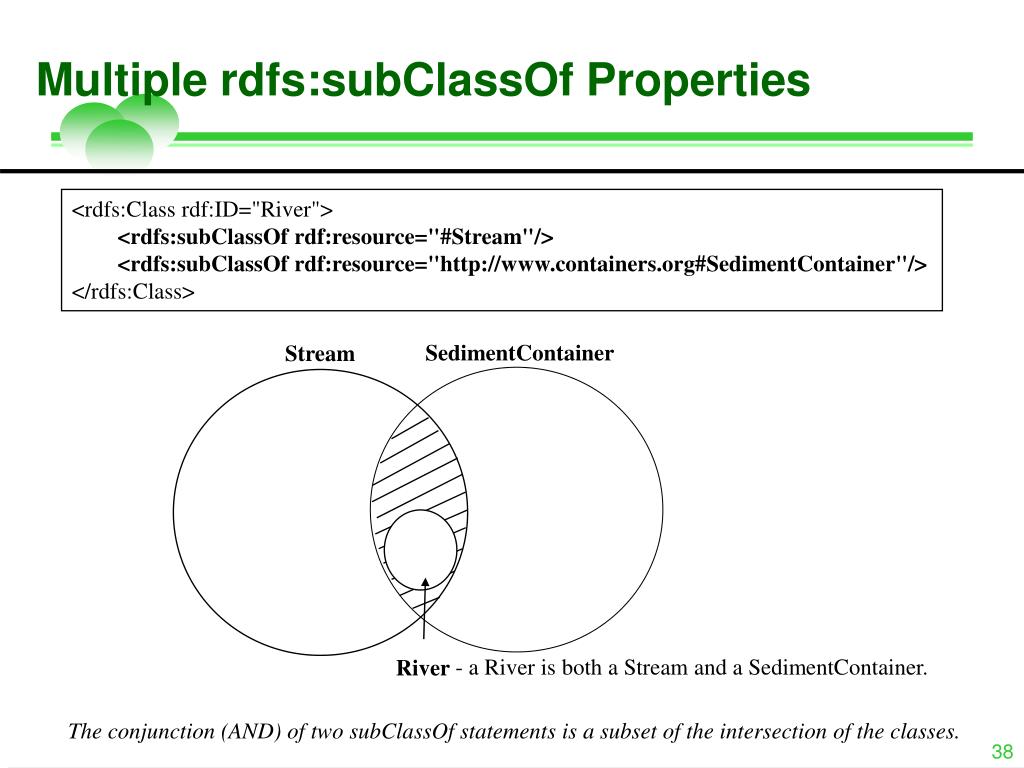 Multiple rdfs:subClassOf Properties

<rdfs:Class rdf:ID="River">
<rdfs:subClassOf rdf:resource="#Stream"/>
<rdfs:subClassOf rdf:resource="http://www.containers.org#SedimentContainer"/>
</rdfs:Class>

Stream

SedimentContainer

River - a River is both a Stream and a SedimentContainer.

The conjunction (AND) of two subClassOf statements is a subset of the intersection of the classes.

38